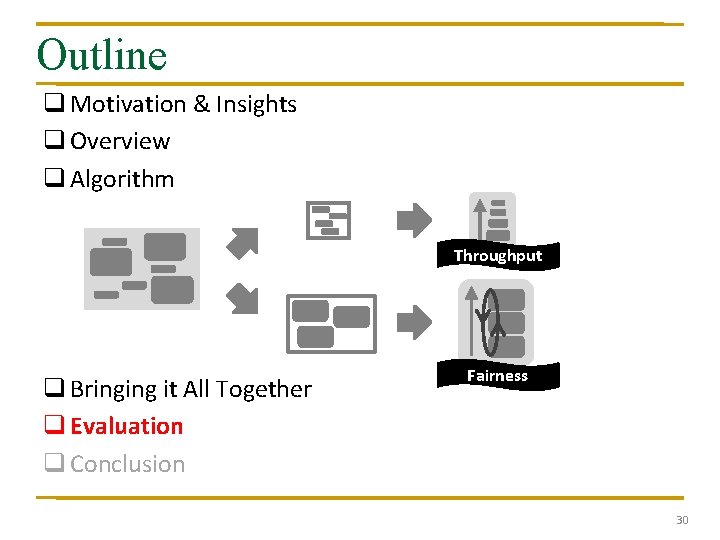 Outline

❑ Motivation & Insights
❑ Overview
❑ Algorithm

Throughput

Fairness

❑ Bringing it All Together
❑ Evaluation
❑ Conclusion

30